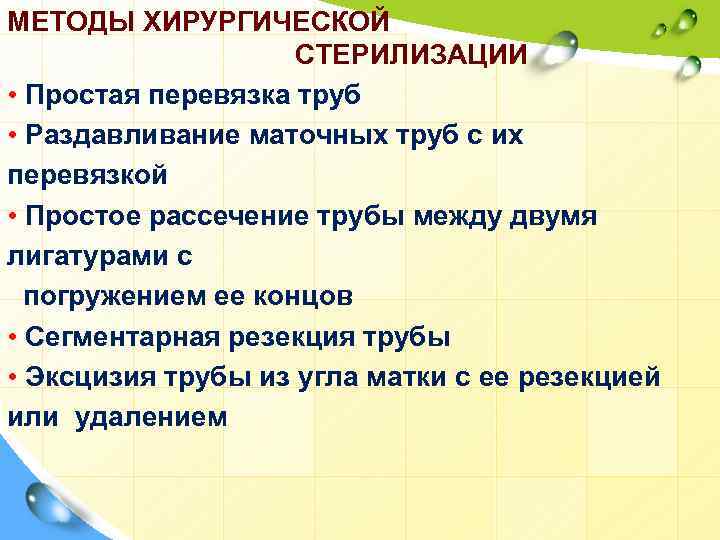 МЕТОДЫ ХИРУРГИЧЕСКОЙ СТЕРИЛИЗАЦИИ

• Простая перевязка труб
• Раздавливание маточных труб с их перевязкой
• Простое рассечение трубы между двумя лигатурами с погружением ее концов
• Сегментарная резекция трубы
• Эксцизия трубы из угла матки с ее резекцией или удалением